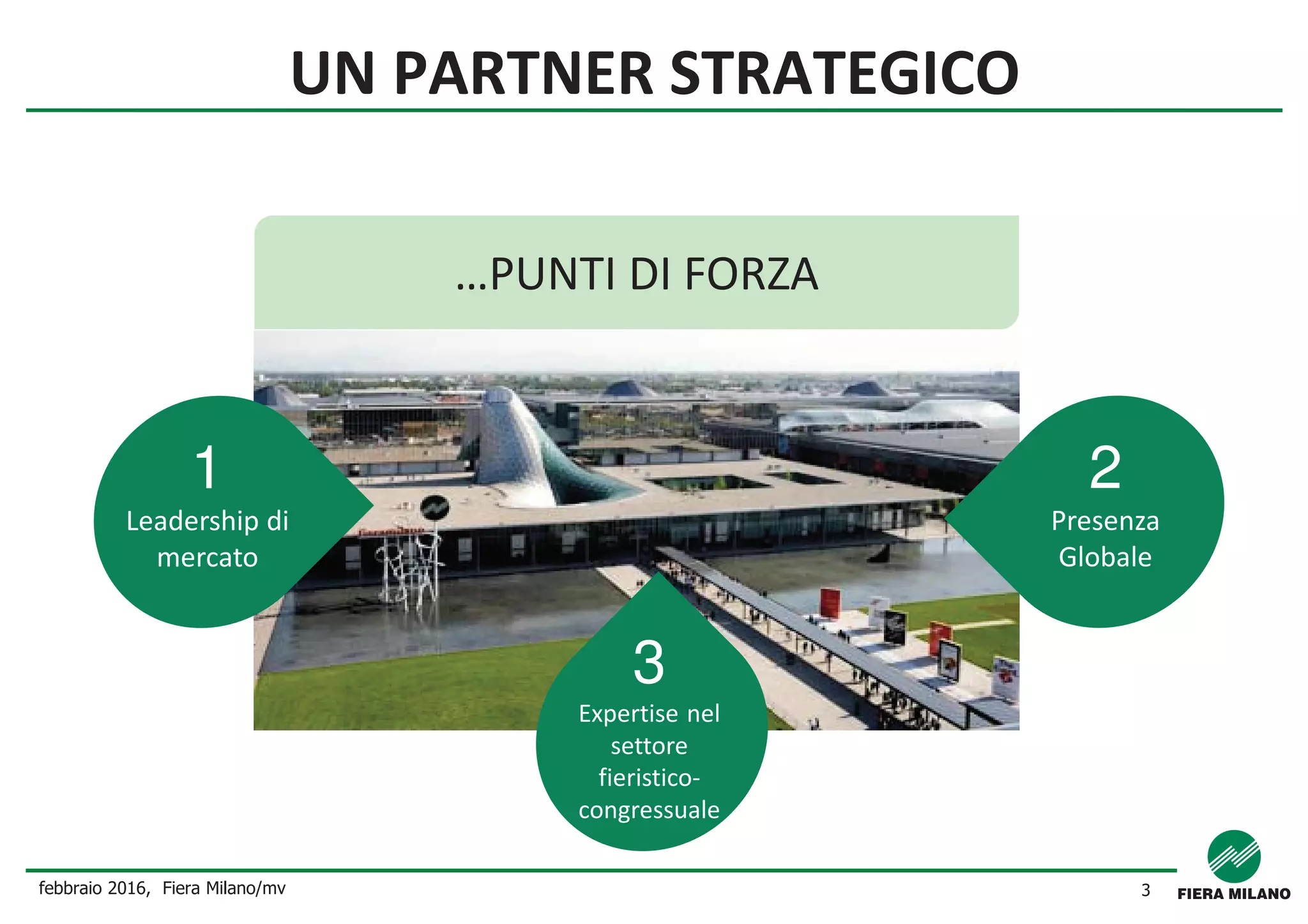 UN PARTNER STRATEGICO

…PUNTI DI FORZA

1
Leadership di mercato

2
Presenza Globale

3
Expertise nel settore fieristico-congressuale

febbraio 2016, Fiera Milano/mv

3

FIERA MILANO